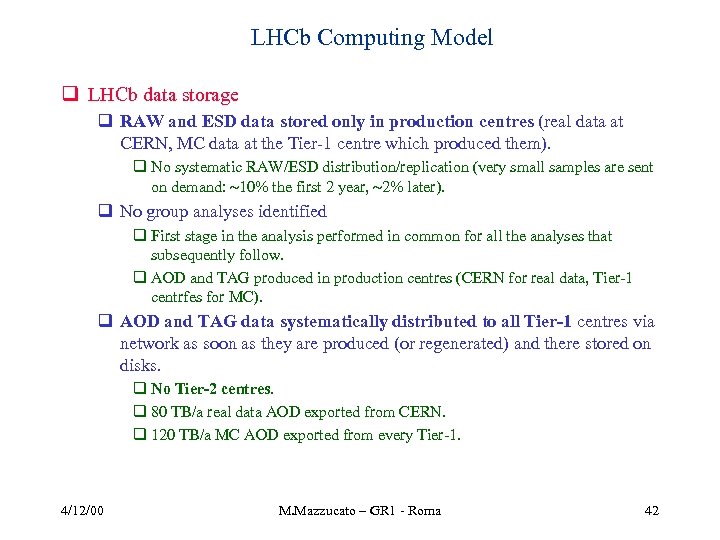 LHCb Computing Model

❑ LHCb data storage

❑ RAW and ESD data stored only in production centres (real data at CERN, MC data at the Tier-1 centre which produced them).

❑ No systematic RAW/ESD distribution/replication (very small samples are sent on demand: ~10% the first 2 year, ~2% later).

❑ No group analyses identified

❑ First stage in the analysis performed in common for all the analyses that subsequently follow.

❑ AOD and TAG produced in production centres (CERN for real data, Tier-1 centrfes for MC).

❑ AOD and TAG data systematically distributed to all Tier-1 centres via network as soon as they are produced (or regenerated) and there stored on disks.

❑ No Tier-2 centres.

❑ 80 TB/a real data AOD exported from CERN.

❑ 120 TB/a MC AOD exported from every Tier-1.

4/12/00 M.Mazzucato – GR1 - Roma 42